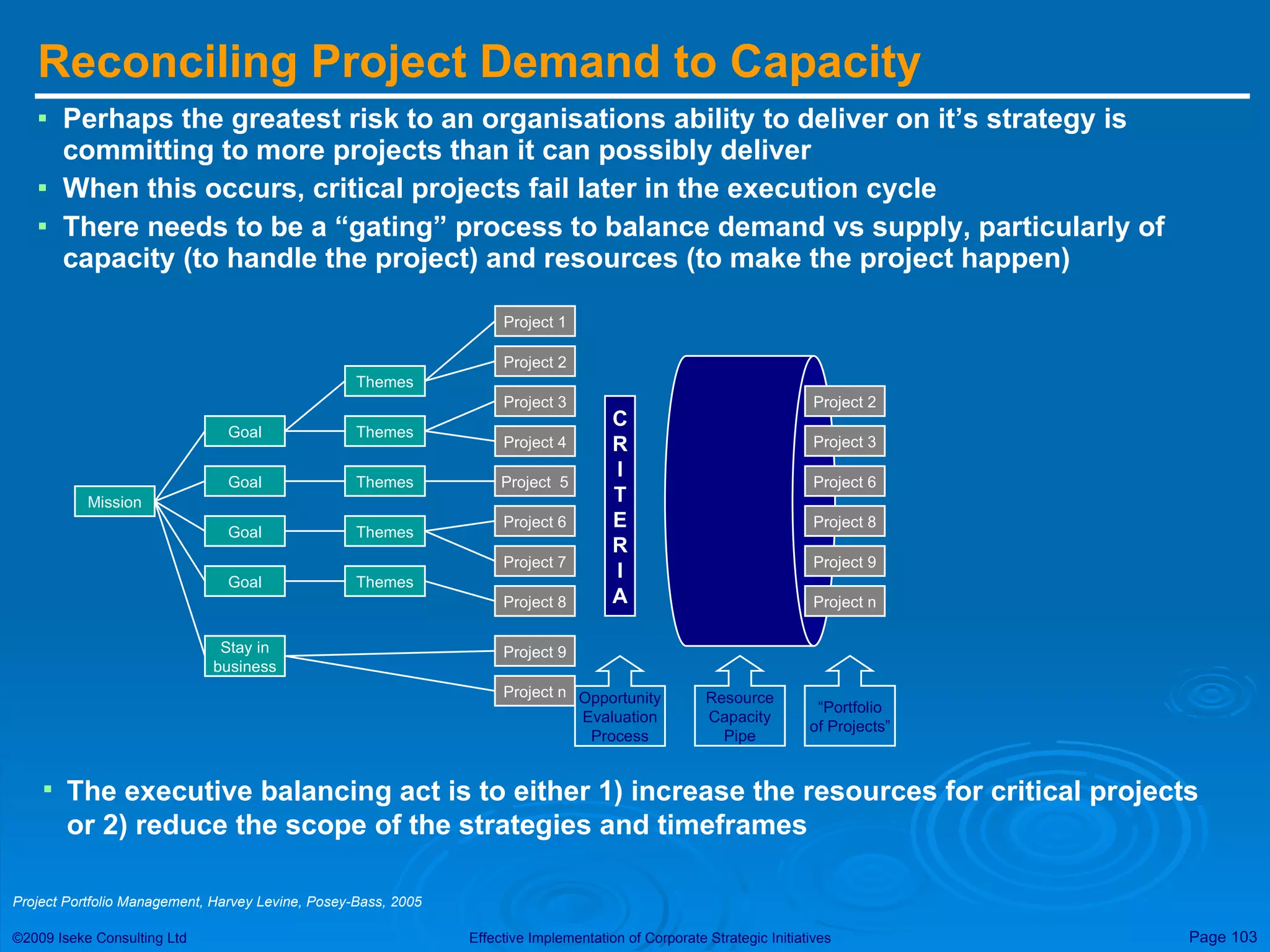 Reconciling Project Demand to Capacity

▪ Perhaps the greatest risk to an organisations ability to deliver on it's strategy is committing to more projects than it can possibly deliver

▪ When this occurs, critical projects fail later in the execution cycle

▪ There needs to be a "gating" process to balance demand vs supply, particularly of capacity (to handle the project) and resources (to make the project happen)

Mission

Goal
Goal
Goal
Goal
Stay in business

Themes
Themes
Themes
Themes
Themes

Project 1
Project 2
Project 3
Project 4
Project 5
Project 6
Project 7
Project 8
Project 9
Project n

C R I T E R I A

Project 2
Project 3
Project 6
Project 8
Project 9
Project n

Opportunity Evaluation Process

Resource Capacity Pipe

"Portfolio of Projects"

▪ The executive balancing act is to either 1) increase the resources for critical projects or 2) reduce the scope of the strategies and timeframes

Project Portfolio Management, Harvey Levine, Posey-Bass, 2005

©2009 Iseke Consulting Ltd

Effective Implementation of Corporate Strategic Initiatives

Page 103